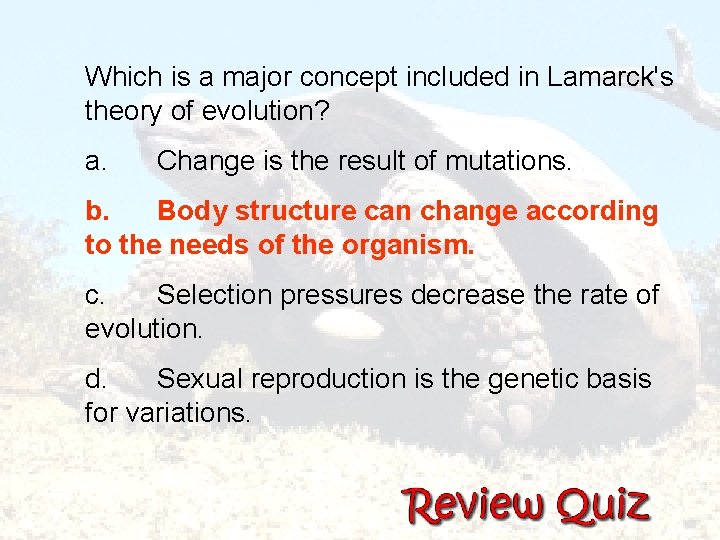 Which is a major concept included in Lamarck's theory of evolution?

a. Change is the result of mutations.

b. Body structure can change according to the needs of the organism.

c. Selection pressures decrease the rate of evolution.

d. Sexual reproduction is the genetic basis for variations.

Review Quiz